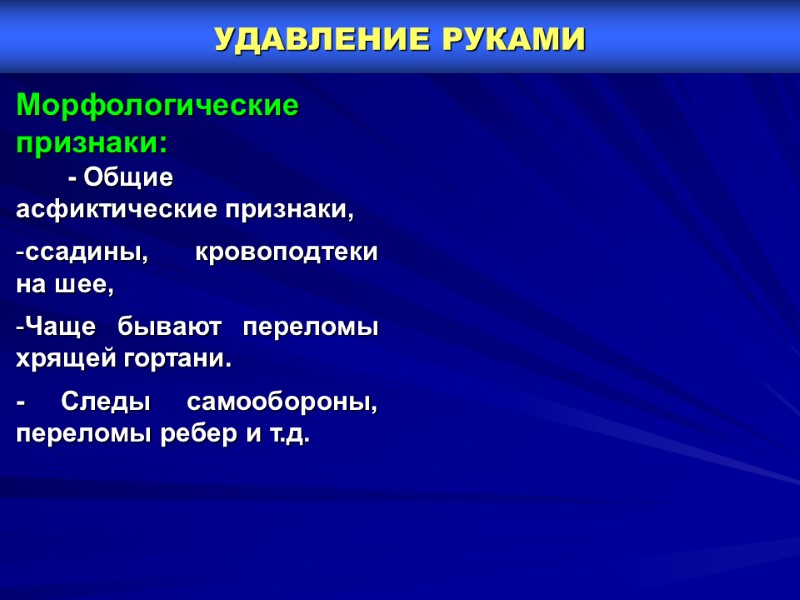 УДАВЛЕНИЕ РУКАМИ

Морфологические признаки:

- Общие асфиктические признаки,

-ссадины, кровоподтеки на шее,

-Чаще бывают переломы хрящей гортани.

- Следы самообороны, переломы ребер и т.д.